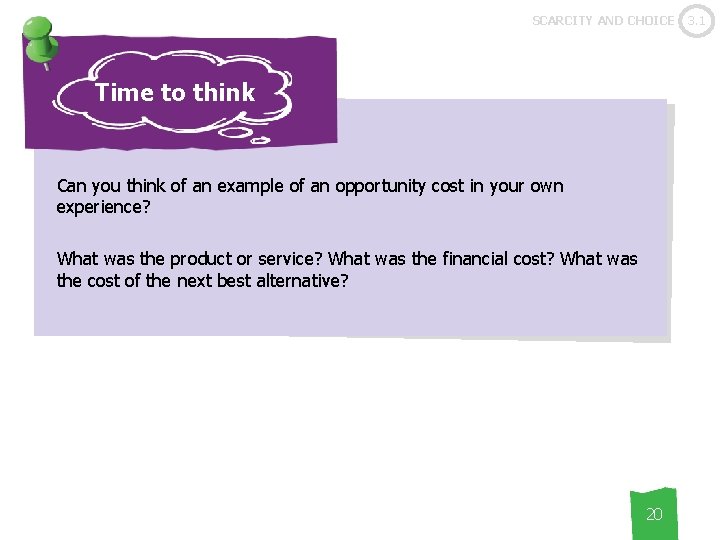 SCARCITY AND CHOICE 3.1

Time to think

Can you think of an example of an opportunity cost in your own experience?

What was the product or service? What was the financial cost? What was the cost of the next best alternative?

20